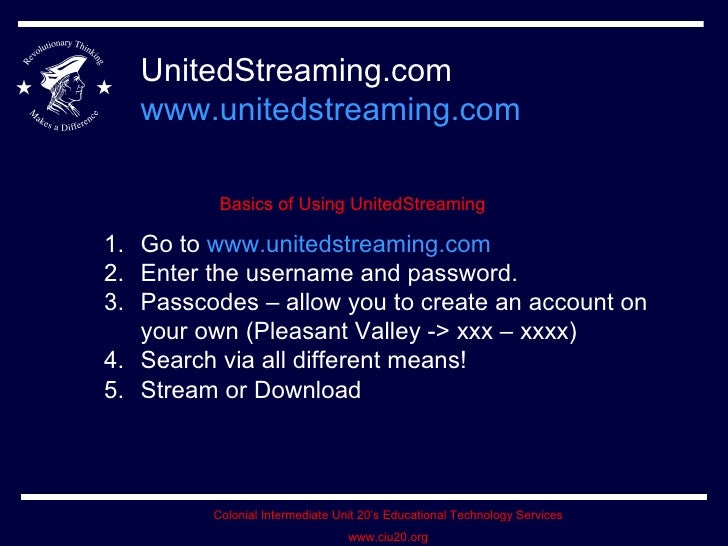 Revolutionary Thinking
Makes a Difference

UnitedStreaming.com
www.unitedstreaming.com

Basics of Using UnitedStreaming

1. Go to www.unitedstreaming.com
2. Enter the username and password.
3. Passcodes – allow you to create an account on your own (Pleasant Valley -> xxx – xxxx)
4. Search via all different means!
5. Stream or Download

Colonial Intermediate Unit 20's Educational Technology Services
www.ciu20.org